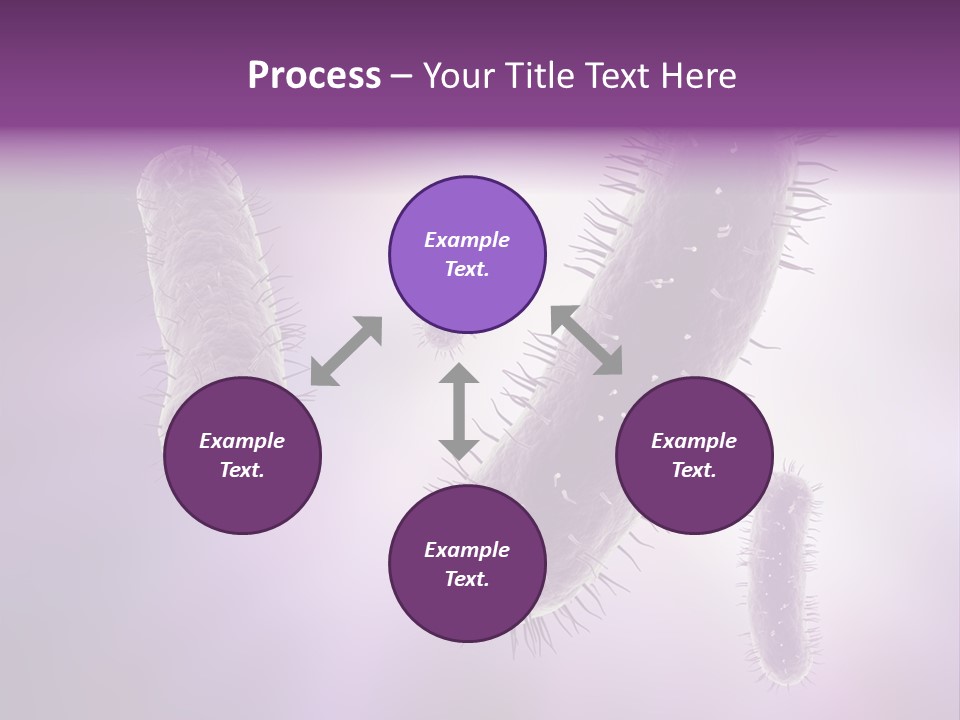 Process – Your Title Text Here

Example Text.

Example Text.

Example Text.

Example Text.